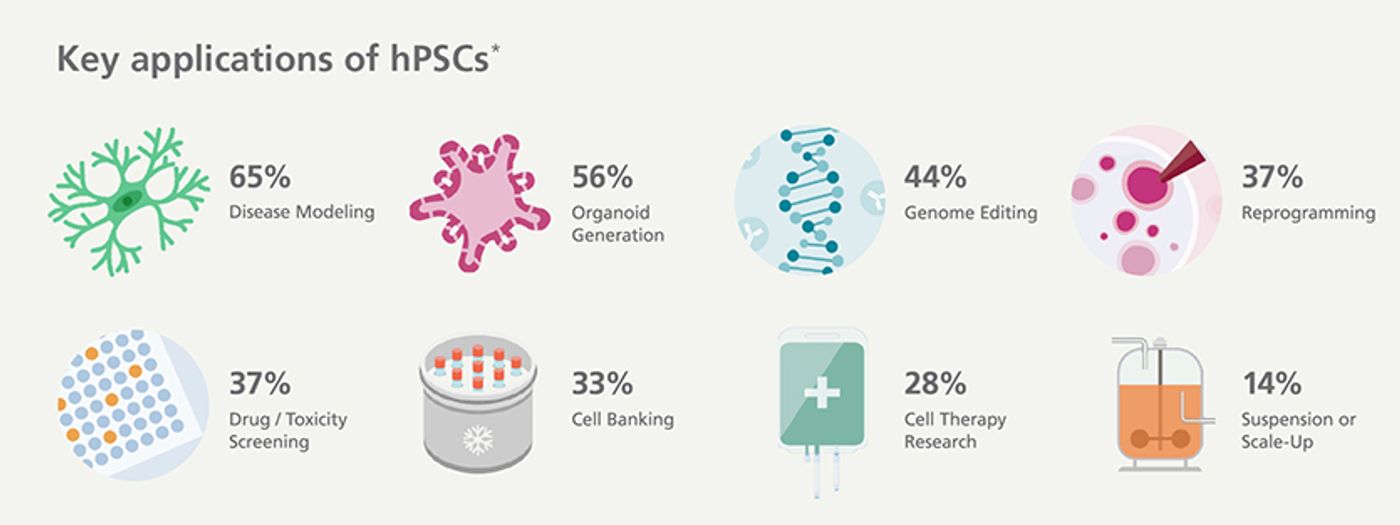 Key applications of hPSCs*

65%
Disease Modeling

56%
Organoid Generation

44%
Genome Editing

37%
Reprogramming

37%
Drug / Toxicity Screening

33%
Cell Banking

28%
Cell Therapy Research

14%
Suspension or Scale-Up